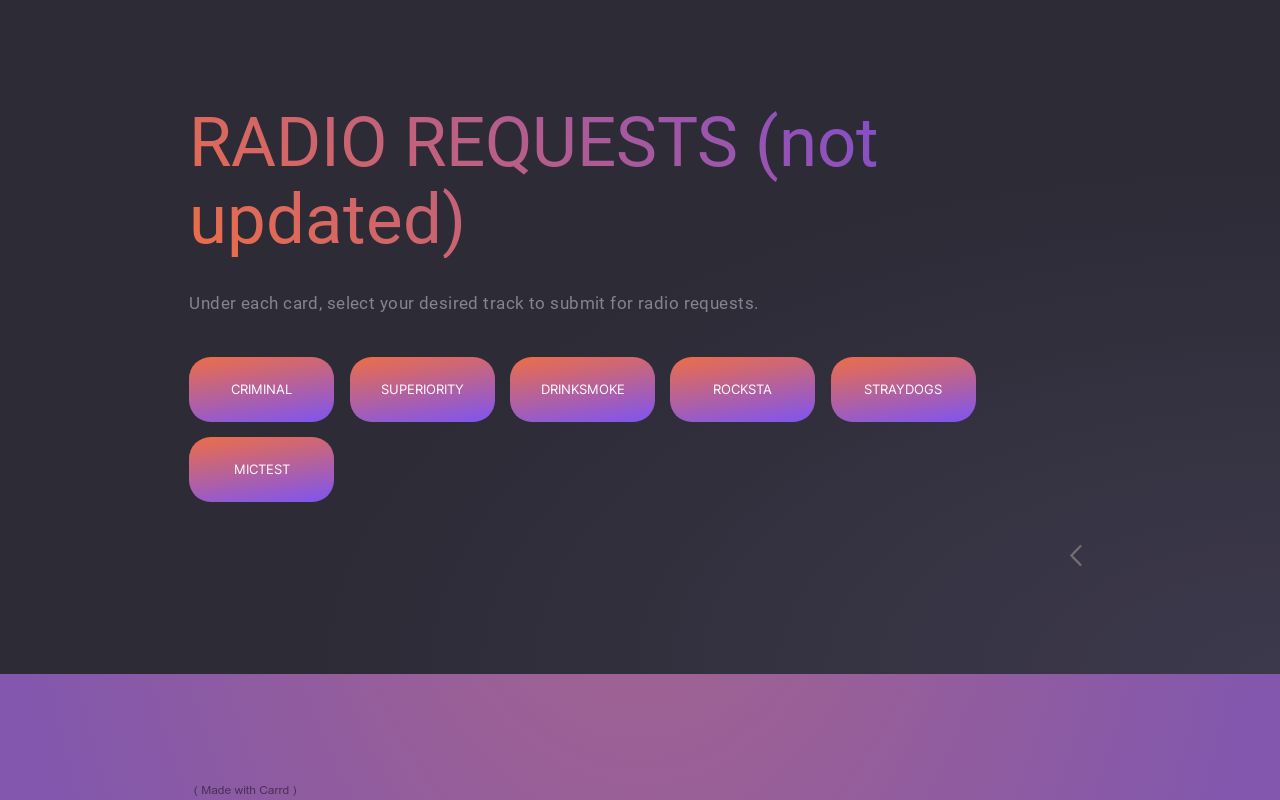 RADIO REQUESTS (not updated)

Under each card, select your desired track to submit for radio requests.

CRIMINAL

SUPERIORITY

DRINKSMOKE

ROCKSTA

STRAYDOGS

MICTEST

( Made with Carrd )